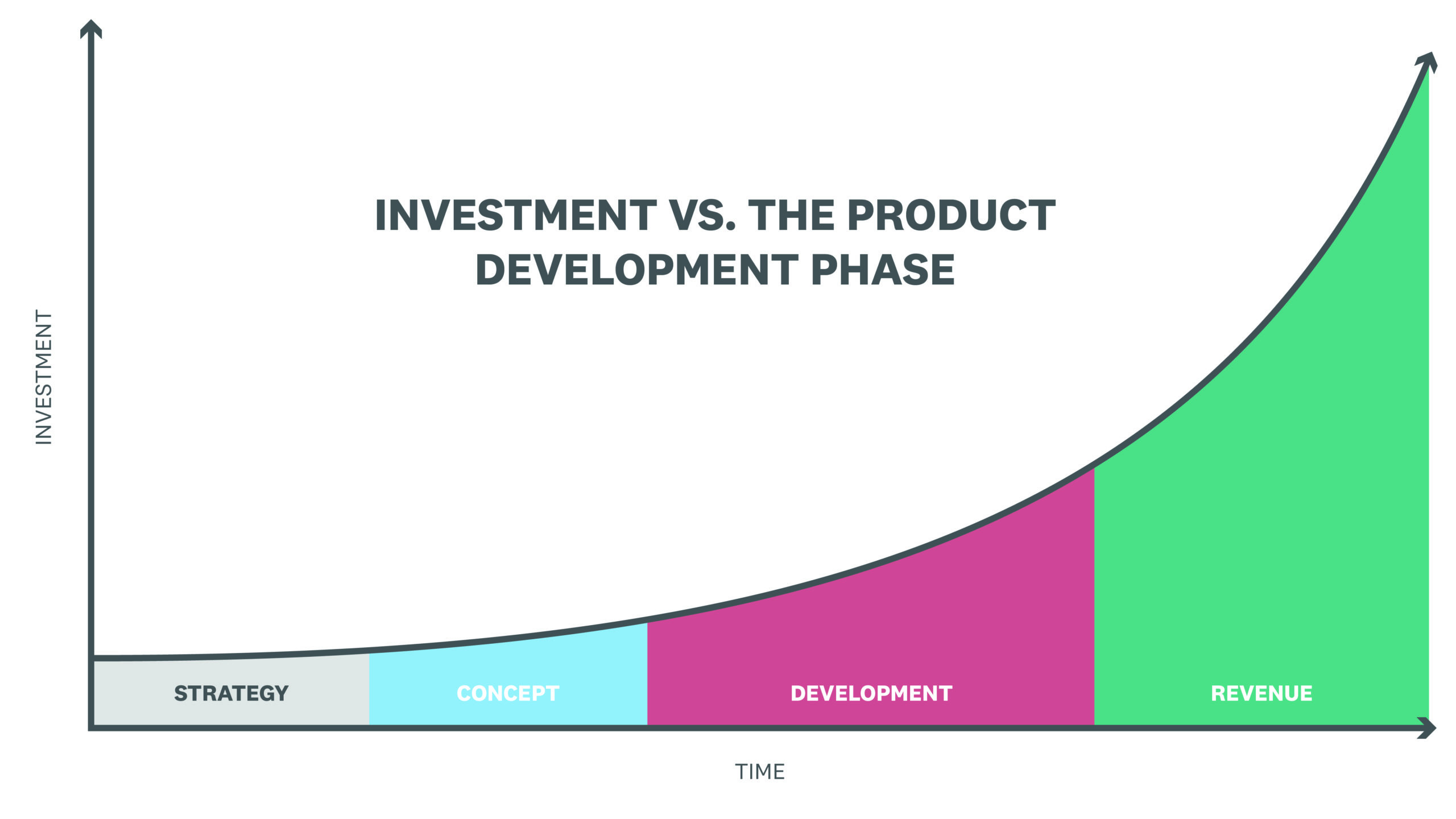 INVESTMENT VS. THE PRODUCT DEVELOPMENT PHASE

INVESTMENT

STRATEGY

CONCEPT

DEVELOPMENT

REVENUE

TIME